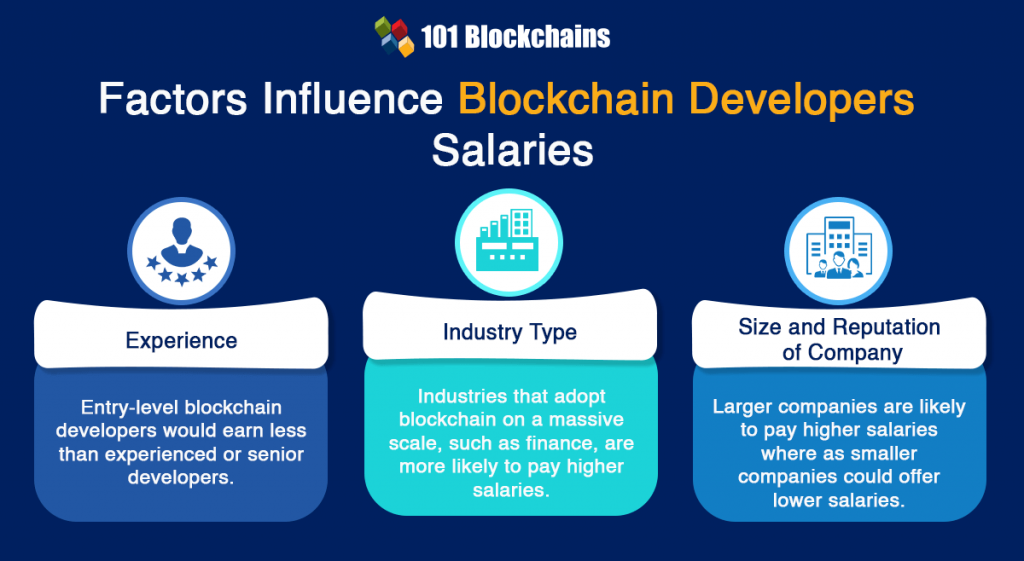 101 Blockchains

Factors Influence Blockchain Developers Salaries

Experience

Entry-level blockchain developers would earn less than experienced or senior developers.

Industry Type

Industries that adopt blockchain on a massive scale, such as finance, are more likely to pay higher salaries.

Size and Reputation of Company

Larger companies are likely to pay higher salaries where as smaller companies could offer lower salaries.